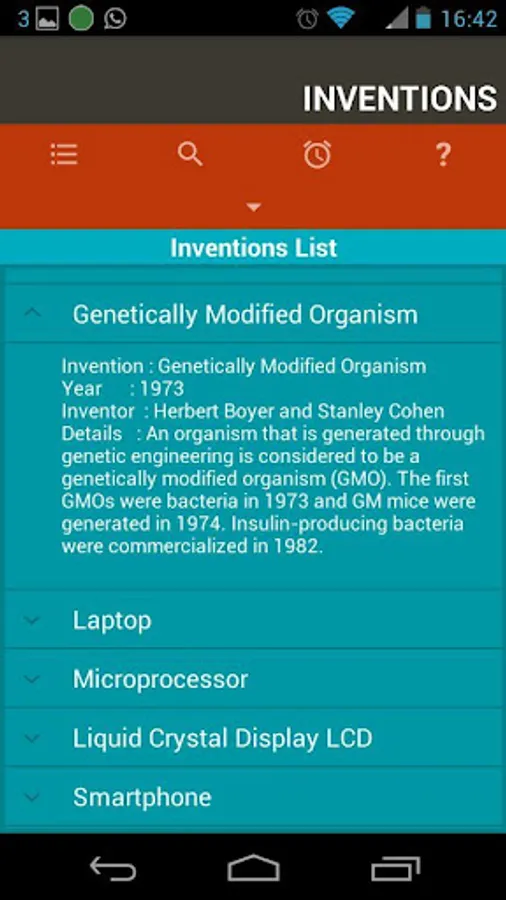 3 16:42

INVENTIONS

?

Inventions List

Genetically Modified Organism

Invention : Genetically Modified Organism
Year : 1973
Inventor : Herbert Boyer and Stanley Cohen
Details : An organism that is generated through genetic engineering is considered to be a genetically modified organism (GMO). The first GMOs were bacteria in 1973 and GM mice were generated in 1974. Insulin-producing bacteria were commercialized in 1982.

Laptop

Microprocessor

Liquid Crystal Display LCD

Smartphone